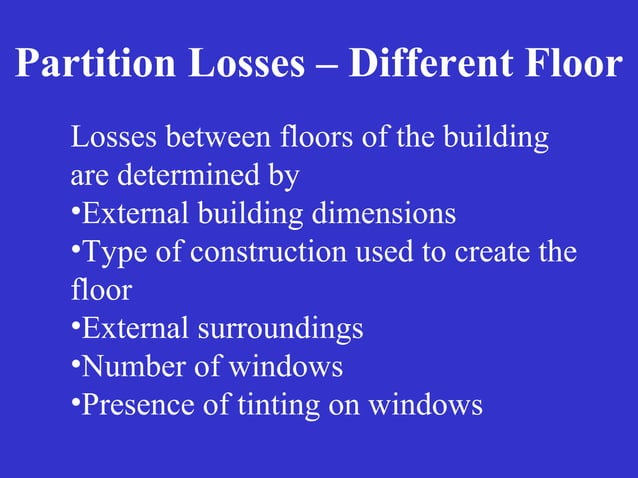 Partition Losses – Different Floor

Losses between floors of the building are determined by
•External building dimensions
•Type of construction used to create the floor
•External surroundings
•Number of windows
•Presence of tinting on windows